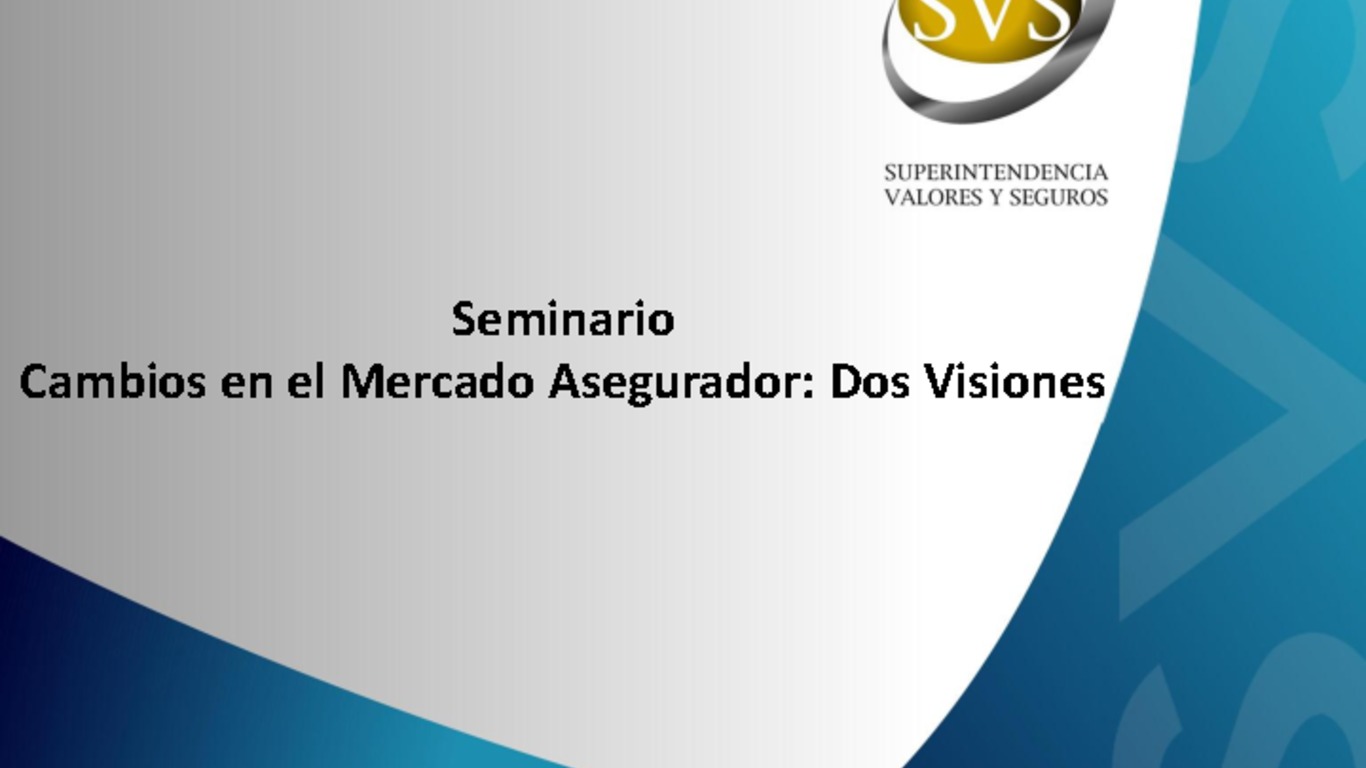 SVS

SUPERINTENDENCIA
VALORES Y SEGUROS

Seminario
Cambios en el Mercado Asegurador: Dos Visiones